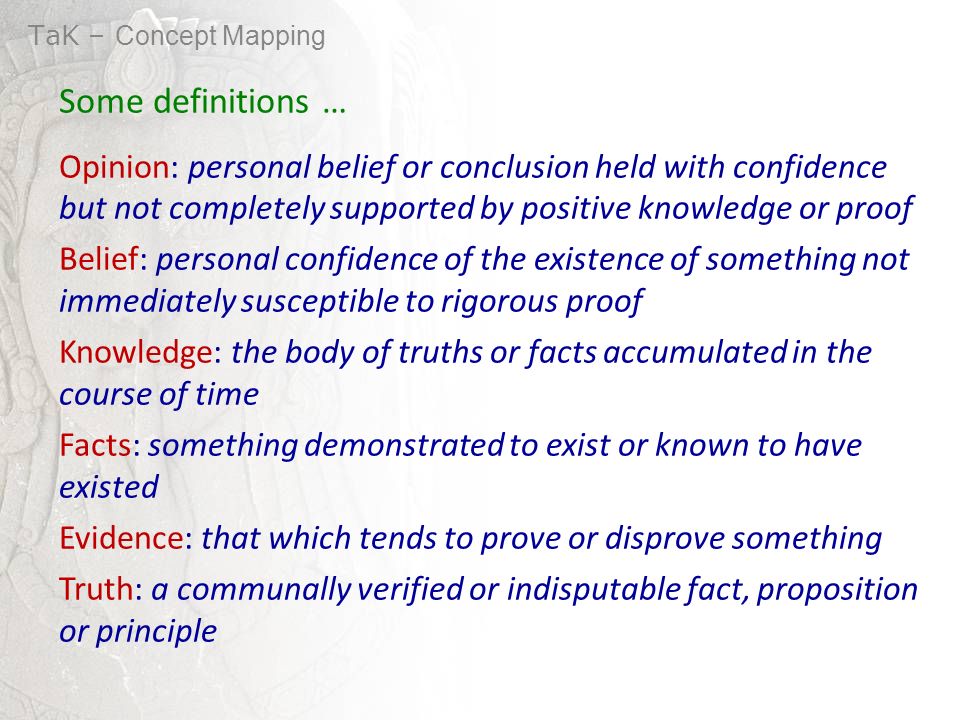 TaK – Concept Mapping

Some definitions …

Opinion: personal belief or conclusion held with confidence but not completely supported by positive knowledge or proof

Belief: personal confidence of the existence of something not immediately susceptible to rigorous proof

Knowledge: the body of truths or facts accumulated in the course of time

Facts: something demonstrated to exist or known to have existed

Evidence: that which tends to prove or disprove something

Truth: a communally verified or indisputable fact, proposition or principle